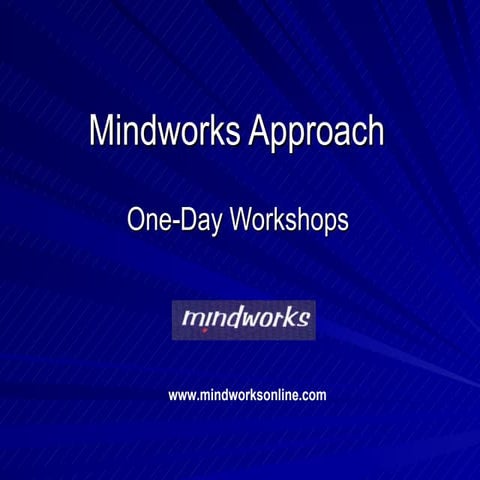 Mindworks Approach

One-Day Workshops

mindworks

www.mindworksonline.com